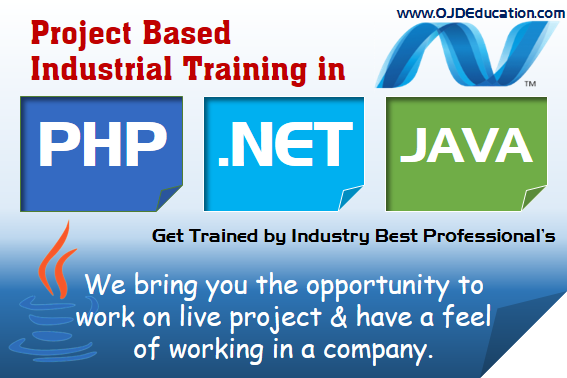 www.OJDEducation.com

Project Based Industrial Training in

™

PHP

.NET

JAVA

Get Trained by Industry Best Professional's

We bring you the opportunity to work on live project & have a feel of working in a company.